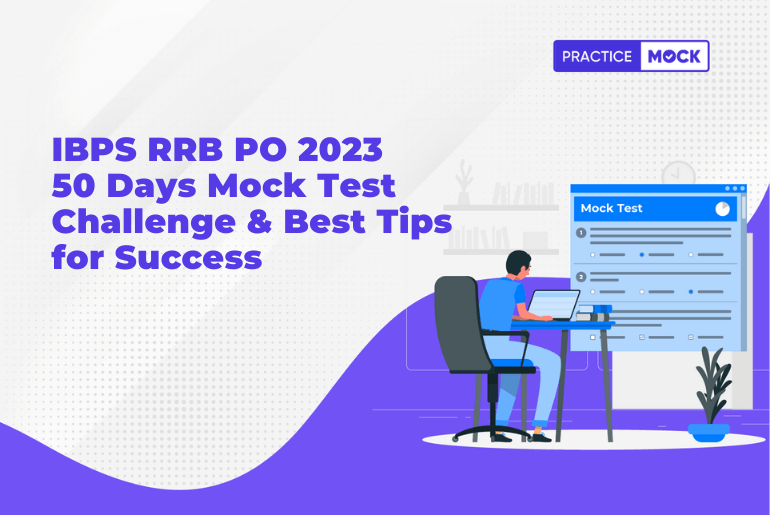 PRACTICE MOCK

IBPS RRB PO 2023 50 Days Mock Test Challenge & Best Tips for Success

Mock Test

1

2